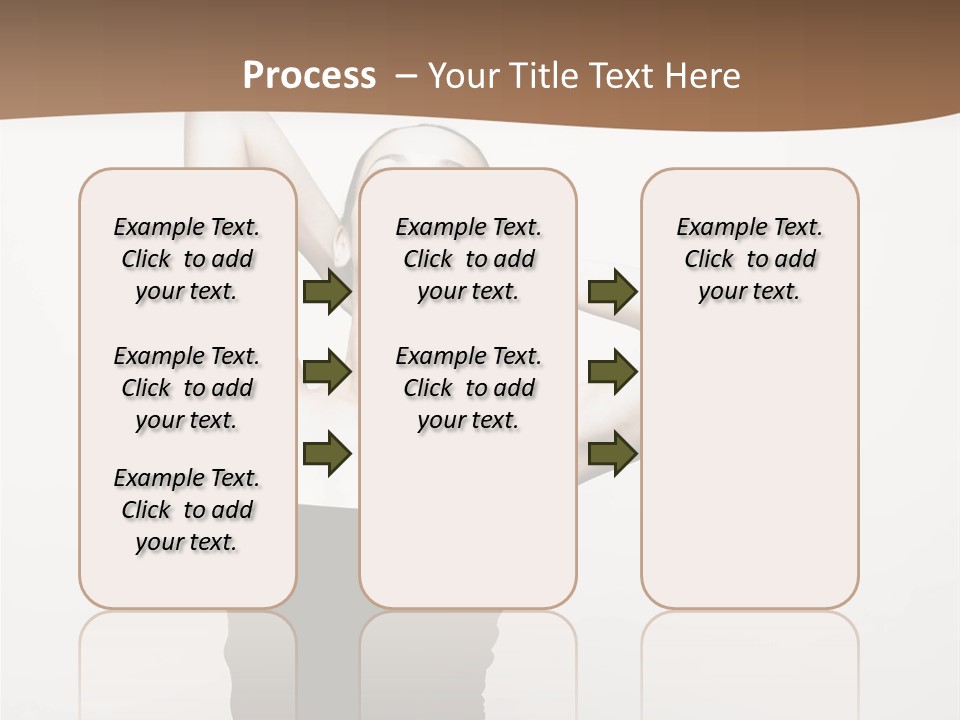 Process – Your Title Text Here

Example Text. Click to add your text.

Example Text. Click to add your text.

Example Text. Click to add your text.

Example Text. Click to add your text.

Example Text. Click to add your text.

Example Text. Click to add your text.